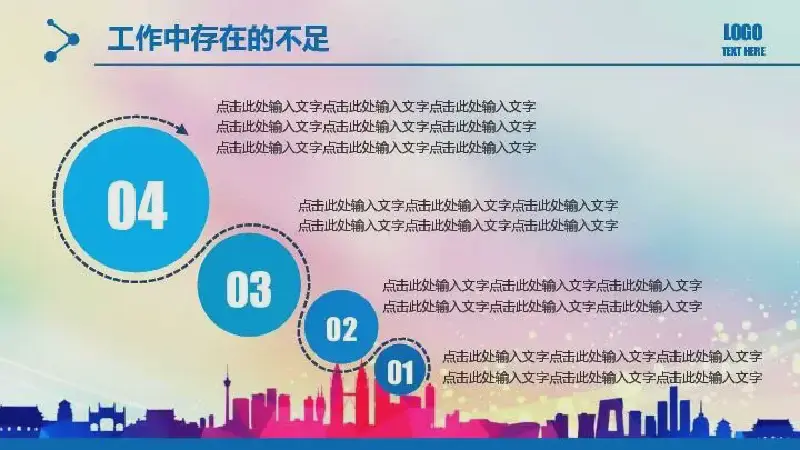 工作中存在的不足

LOGO
TEXT HERE

点击此处输入文字点击此处输入文字点击此处输入文字
点击此处输入文字点击此处输入文字点击此处输入文字
点击此处输入文字点击此处输入文字点击此处输入文字

04

点击此处输入文字点击此处输入文字点击此处输入文字
点击此处输入文字点击此处输入文字点击此处输入文字

03

点击此处输入文字点击此处输入文字点击此处输入文字
点击此处输入文字点击此处输入文字点击此处输入文字

02

点击此处输入文字点击此处输入文字点击此处输入文字
点击此处输入文字点击此处输入文字点击此处输入文字

01